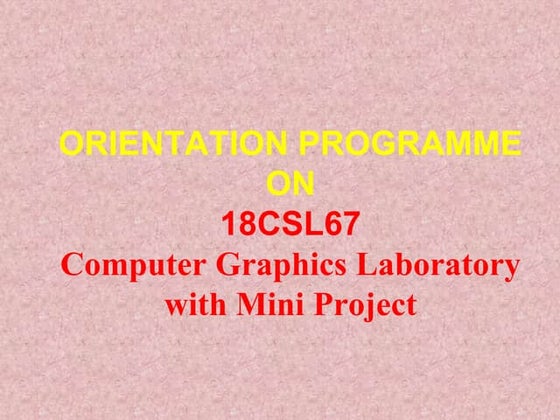 ORIENTATION PROGRAMME
ON
18CSL67
Computer Graphics Laboratory with Mini Project